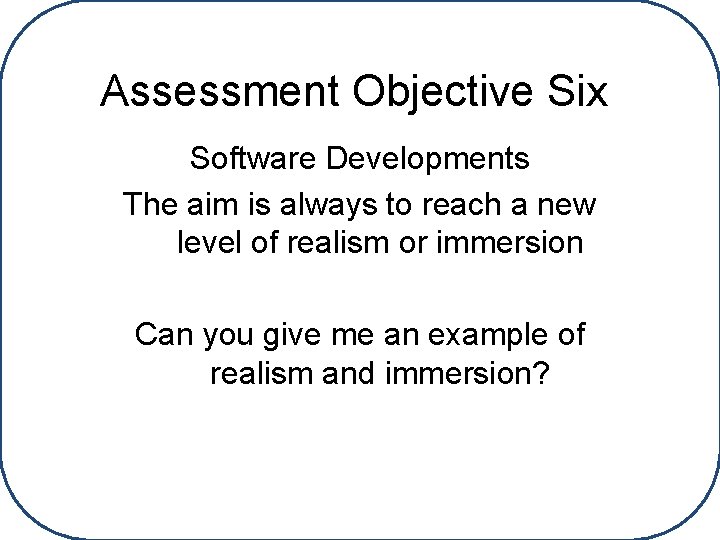 Assessment Objective Six

Software Developments

The aim is always to reach a new level of realism or immersion

Can you give me an example of realism and immersion?